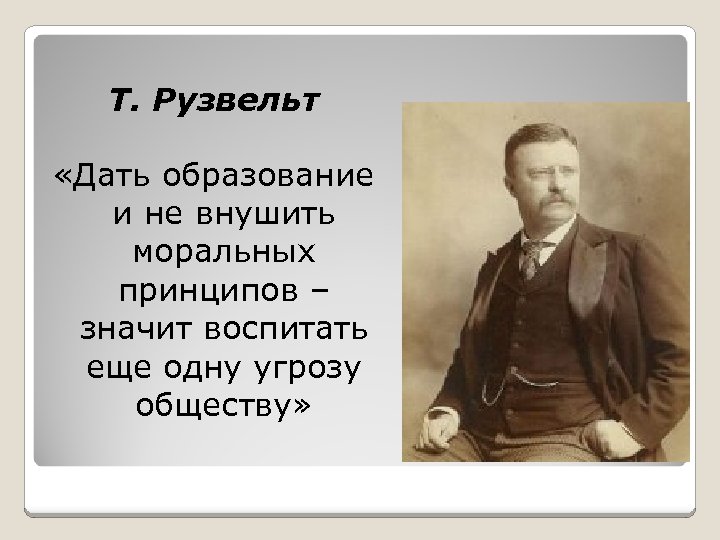 Т. Рузвельт

«Дать образование и не внушить моральных принципов – значит воспитать еще одну угрозу обществу»